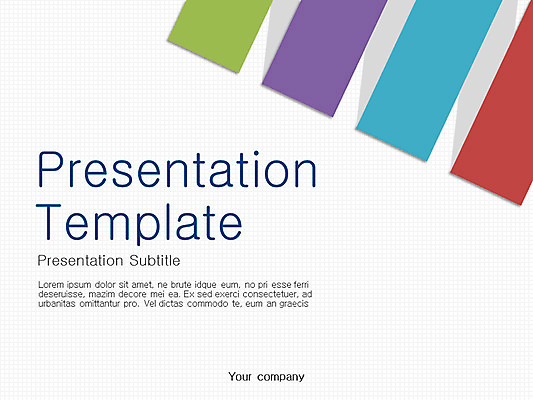 Presentation Template

Presentation Subtitle

Lorem ipsum dolor sit amet, ne brute idque eum, no pri esse ferri deseruisse, mazim decore mei ea. Ex sed exerci consectetuer, ad urbanitas omittantur pro. Vel dictas commodo te, eum an graecis

Your company